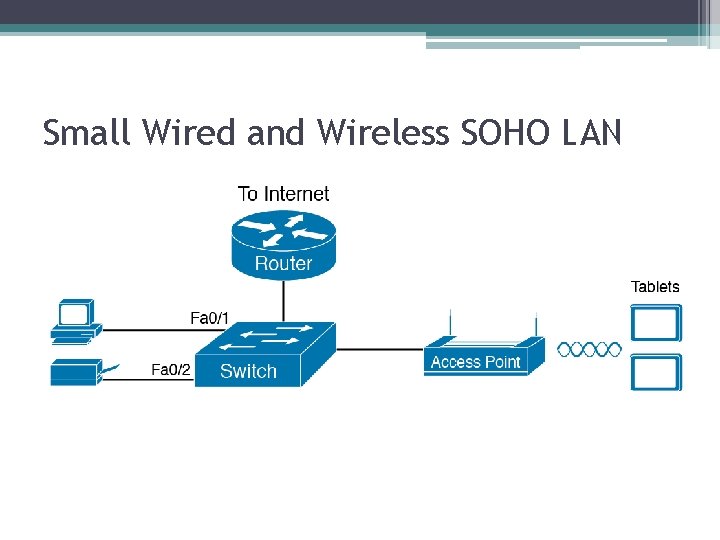 Small Wired and Wireless SOHO LAN

To Internet

Router

Fa0/1

Fa0/2

Switch

Access Point

Tablets